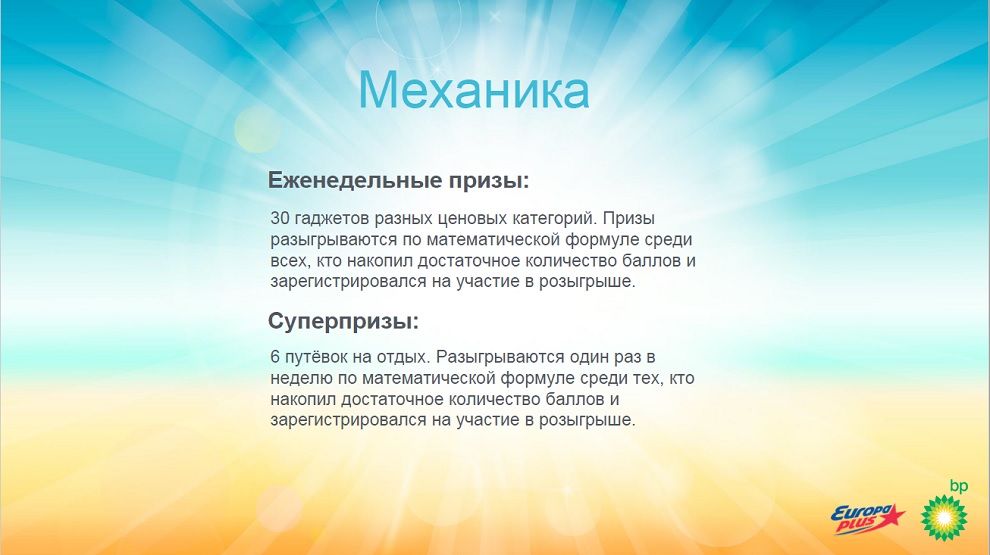 Механика

Еженедельные призы:

30 гаджетов разных ценовых категорий. Призы разыгрываются по математической формуле среди всех, кто накопил достаточное количество баллов и зарегистрировался на участие в розыгрыше.

Суперпризы:

6 путёвок на отдых. Разыгрываются один раз в неделю по математической формуле среди тех, кто накопил достаточное количество баллов и зарегистрировался на участие в розыгрыше.

Europa plus

bp